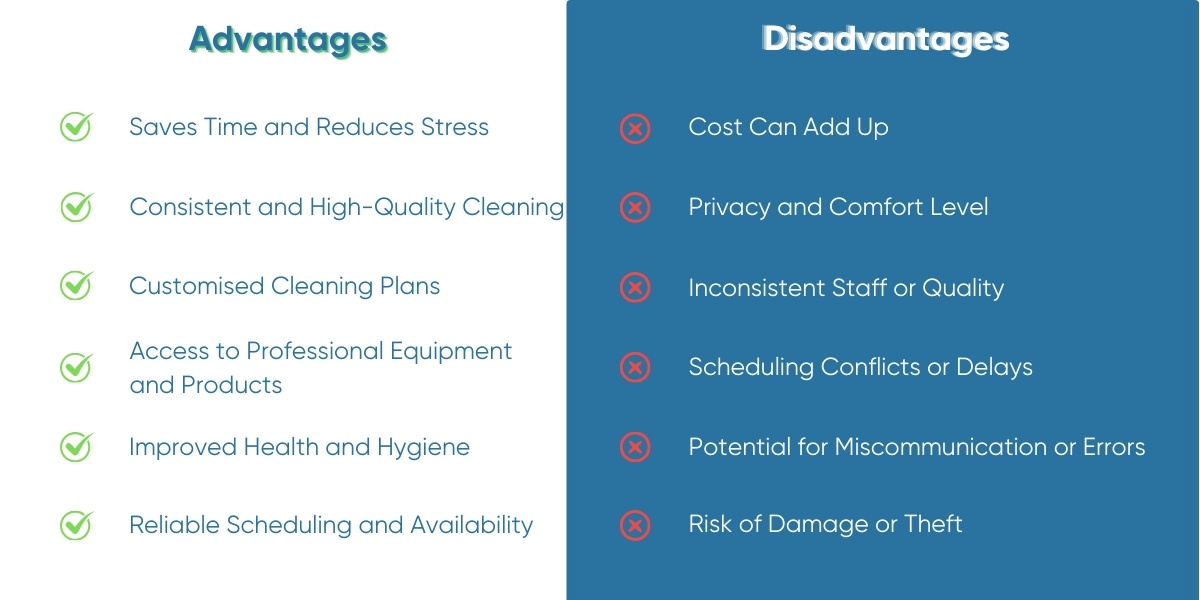 Advantages

Saves Time and Reduces Stress

Consistent and High-Quality Cleaning

Customised Cleaning Plans

Access to Professional Equipment and Products

Improved Health and Hygiene

Reliable Scheduling and Availability

Disadvantages

Cost Can Add Up

Privacy and Comfort Level

Inconsistent Staff or Quality

Scheduling Conflicts or Delays

Potential for Miscommunication or Errors

Risk of Damage or Theft